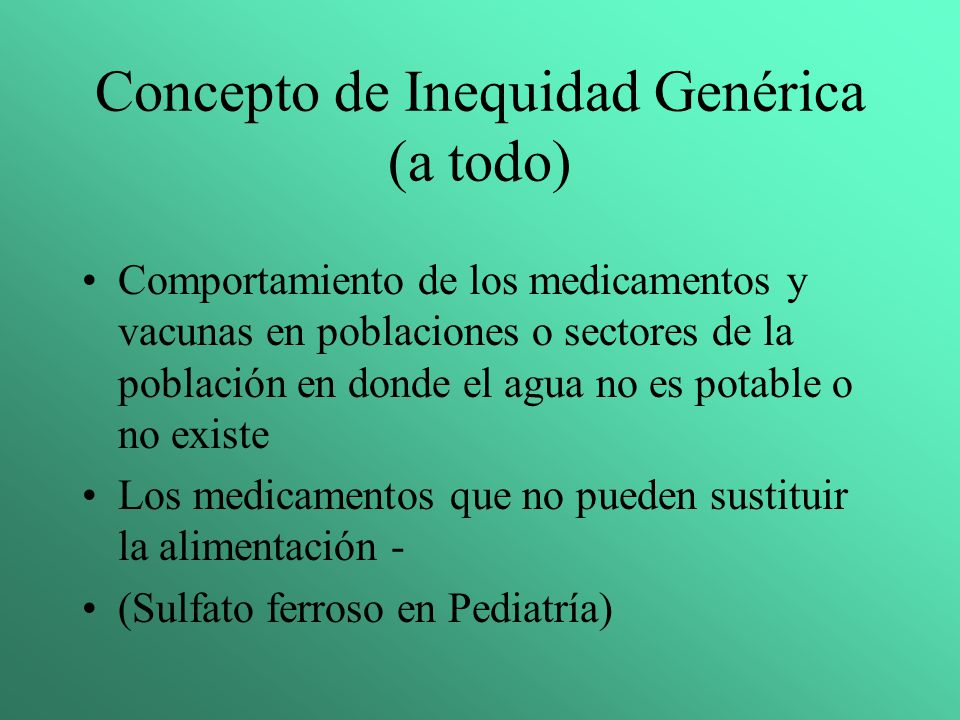 Concepto de Inequidad Genérica (a todo)

• Comportamiento de los medicamentos y vacunas en poblaciones o sectores de la población en donde el agua no es potable o no existe

• Los medicamentos que no pueden sustituir la alimentación -

• (Sulfato ferroso en Pediatría)